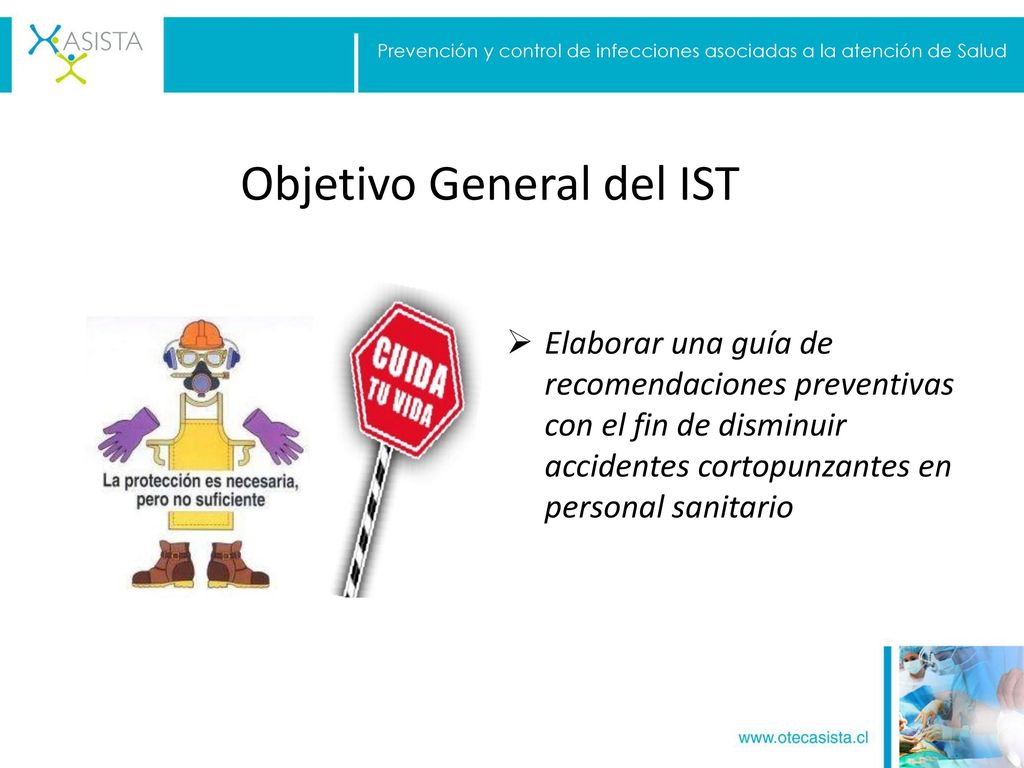 ASISTA

Prevención y control de infecciones asociadas a la atención de Salud

Objetivo General del IST

La protección es necesaria, pero no suficiente

CUIDA TU VIDA

➢ Elaborar una guía de recomendaciones preventivas con el fin de disminuir accidentes cortopunzantes en personal sanitario

www.otecasista.cl